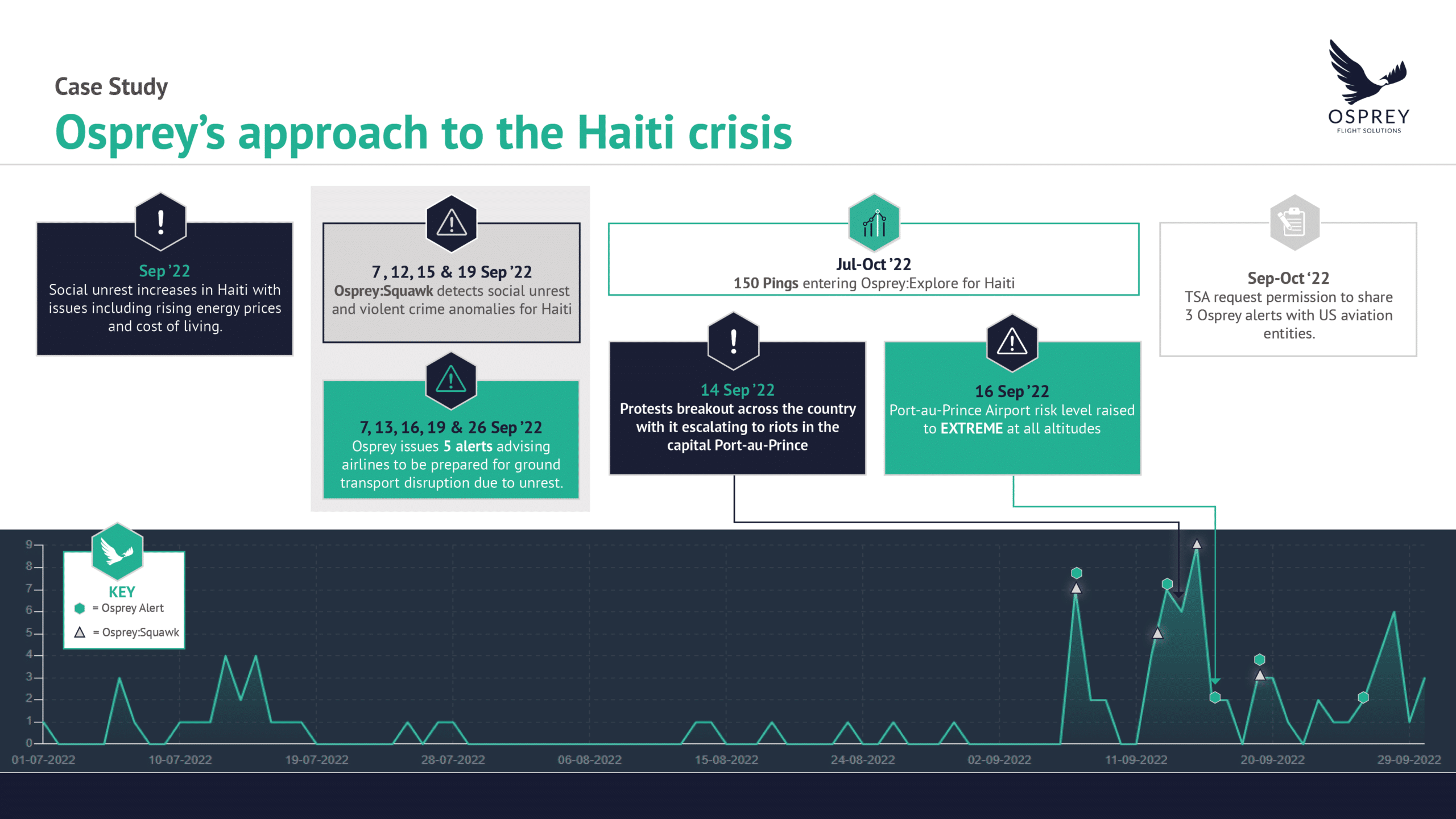 Case Study

Osprey's approach to the Haiti crisis

OSPREY
FLIGHT SOLUTIONS

Sep '22
Social unrest increases in Haiti with issues including rising energy prices and cost of living.

7, 12, 15 & 19 Sep '22
Osprey:Squawk detects social unrest and violent crime anomalies for Haiti

7, 13, 16, 19 & 26 Sep '22
Osprey issues 5 alerts advising airlines to be prepared for ground transport disruption due to unrest.

Jul-Oct '22
150 Pings entering Osprey:Explore for Haiti

14 Sep '22
Protests breakout across the country with it escalating to riots in the capital Port-au-Prince

16 Sep '22
Port-au-Prince Airport risk level raised to EXTREME at all altitudes

Sep-Oct '22
TSA request permission to share 3 Osprey alerts with US aviation entities.

KEY
= Osprey Alert
= Osprey:Squawk

9
8
7
6
5
4
3
2
1
0

01-07-2022 10-07-2022 19-07-2022 28-07-2022 06-08-2022 15-08-2022 24-08-2022 02-09-2022 11-09-2022 20-09-2022 29-09-2022